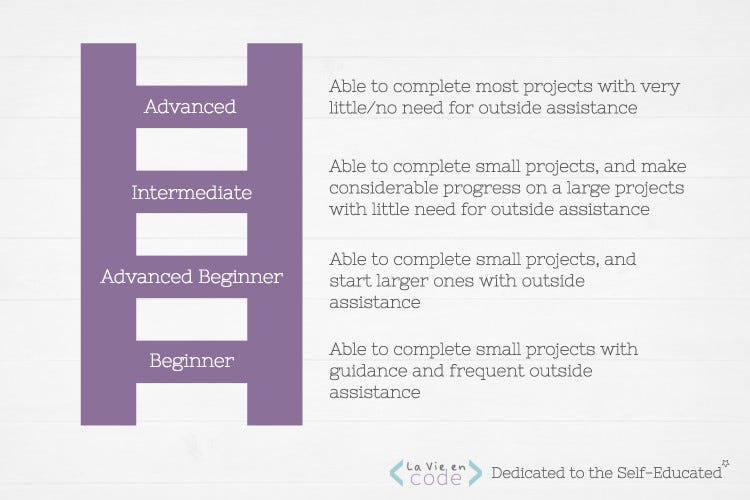 Advanced

Able to complete most projects with very little/no need for outside assistance

Intermediate

Able to complete small projects, and make considerable progress on a large projects with little need for outside assistance

Advanced Beginner

Able to complete small projects, and start larger ones with outside assistance

Beginner

Able to complete small projects with guidance and frequent outside assistance

La Vie en code

Dedicated to the Self-Educated